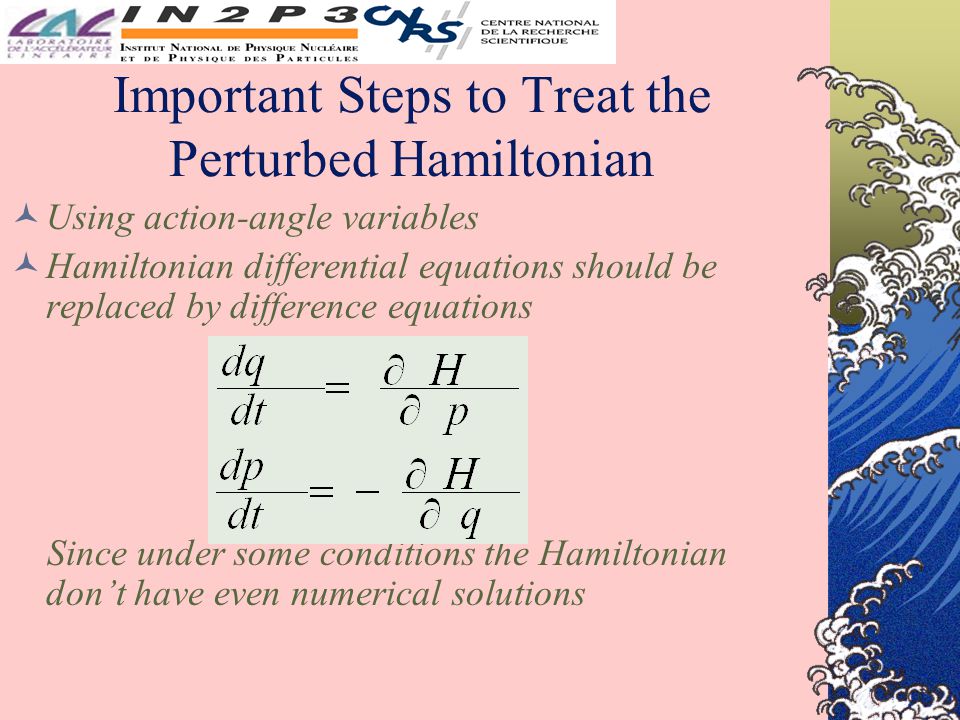 LAL LABORATOIRE DE L'ACCÉLÉRATEUR LINÉAIRE
IN2P3 INSTITUT NATIONAL DE PHYSIQUE NUCLÉAIRE ET DE PHYSIQUE DES PARTICULES
CNRS CENTRE NATIONAL DE LA RECHERCHE SCIENTIFIQUE

Important Steps to Treat the Perturbed Hamiltonian

Using action-angle variables

Hamiltonian differential equations should be replaced by difference equations

$\frac{dq}{dt} = \frac{\partial H}{\partial p}$

$\frac{dp}{dt} = -\frac{\partial H}{\partial q}$

Since under some conditions the Hamiltonian don't have even numerical solutions